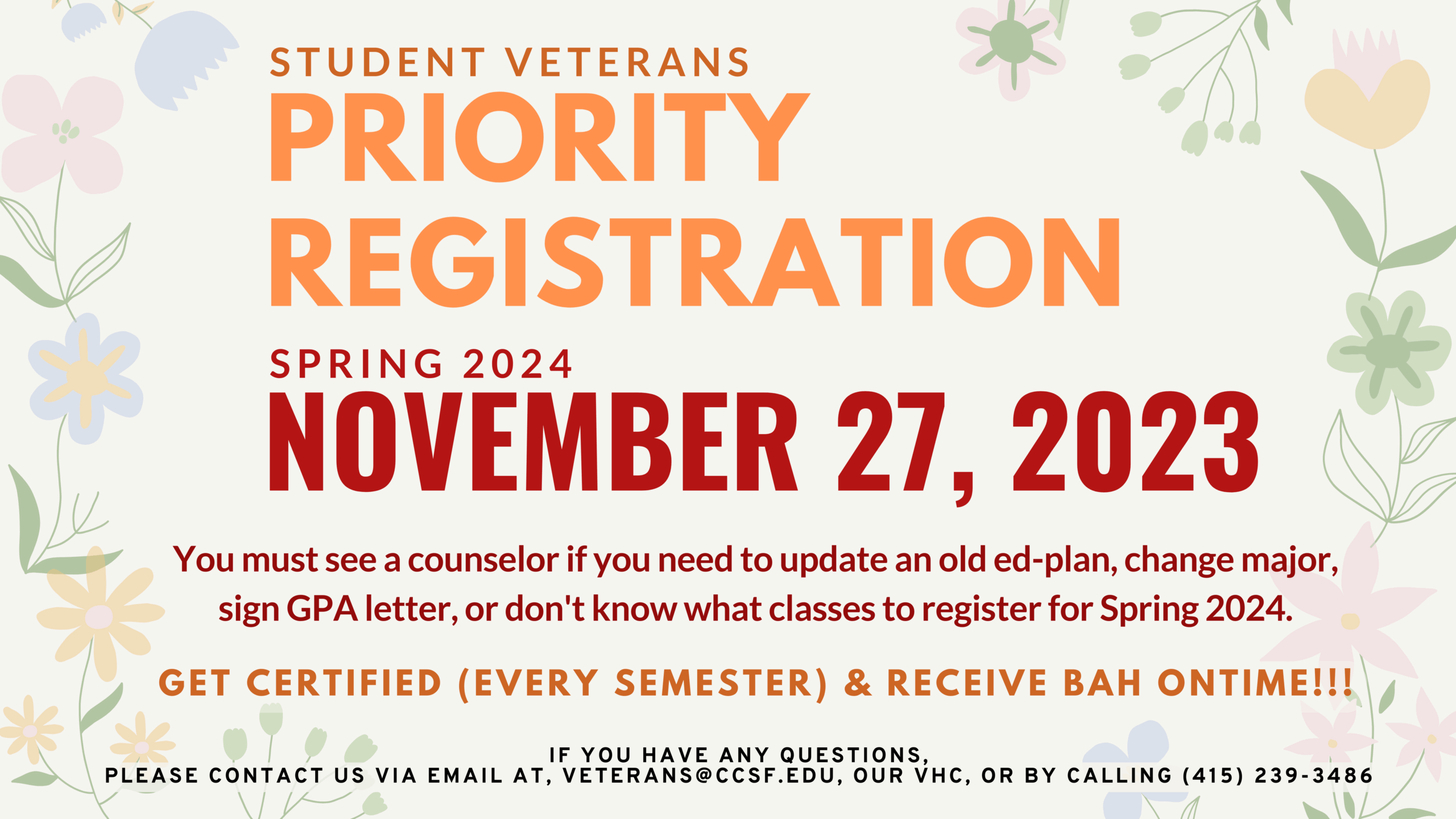 STUDENT VETERANS
PRIORITY REGISTRATION

SPRING 2024
NOVEMBER 27, 2023

You must see a counselor if you need to update an old ed-plan, change major, sign GPA letter, or don't know what classes to register for Spring 2024.

GET CERTIFIED (EVERY SEMESTER) & RECEIVE BAH ONTIME!!!

IF YOU HAVE ANY QUESTIONS,
PLEASE CONTACT US VIA EMAIL AT, VETERANS@CCSF.EDU, OUR VHC, OR BY CALLING (415) 239-3486